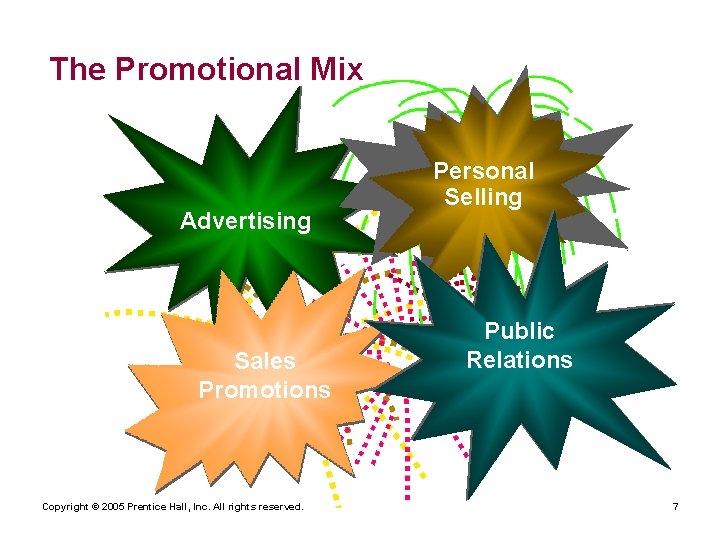 The Promotional Mix

Advertising

Personal Selling

Sales Promotions

Public Relations

Copyright © 2005 Prentice Hall, Inc. All rights reserved.

7